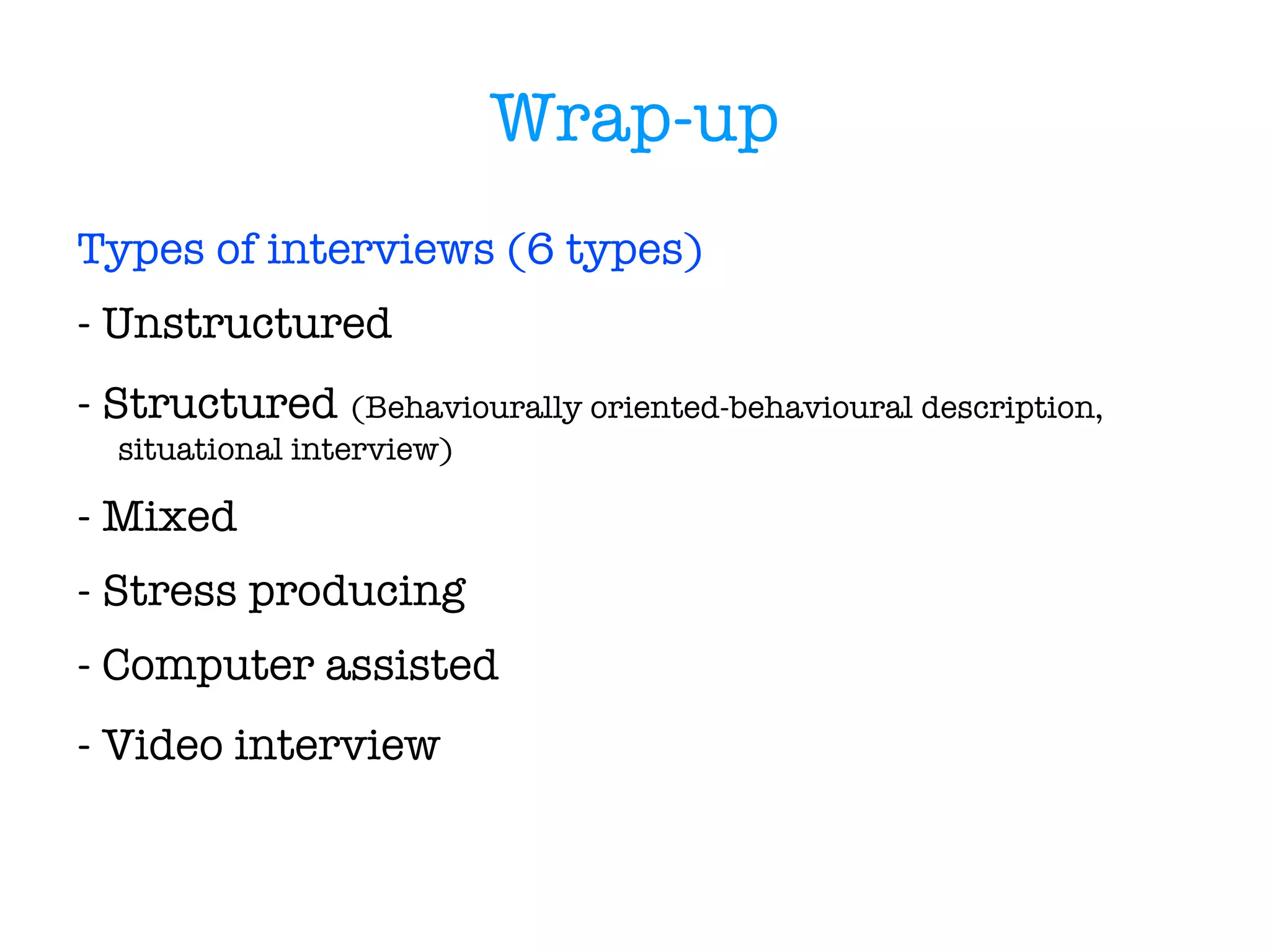 Wrap-up

Types of interviews (6 types)

- Unstructured

- Structured (Behaviourally oriented-behavioural description, situational interview)

- Mixed

- Stress producing

- Computer assisted

- Video interview